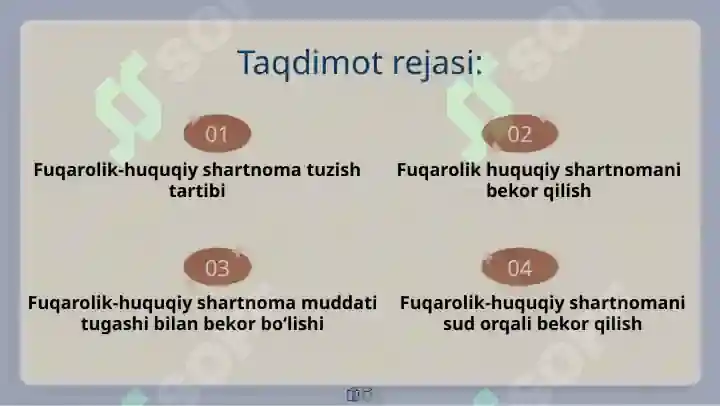 Taqdimot rejasi:

01
Fuqarolik-huquqiy shartnoma tuzish tartibi

02
Fuqarolik huquqiy shartnomani bekor qilish

03
Fuqarolik-huquqiy shartnoma muddati tugashi bilan bekor bo'lishi

04
Fuqarolik-huquqiy shartnomani sud orqali bekor qilish